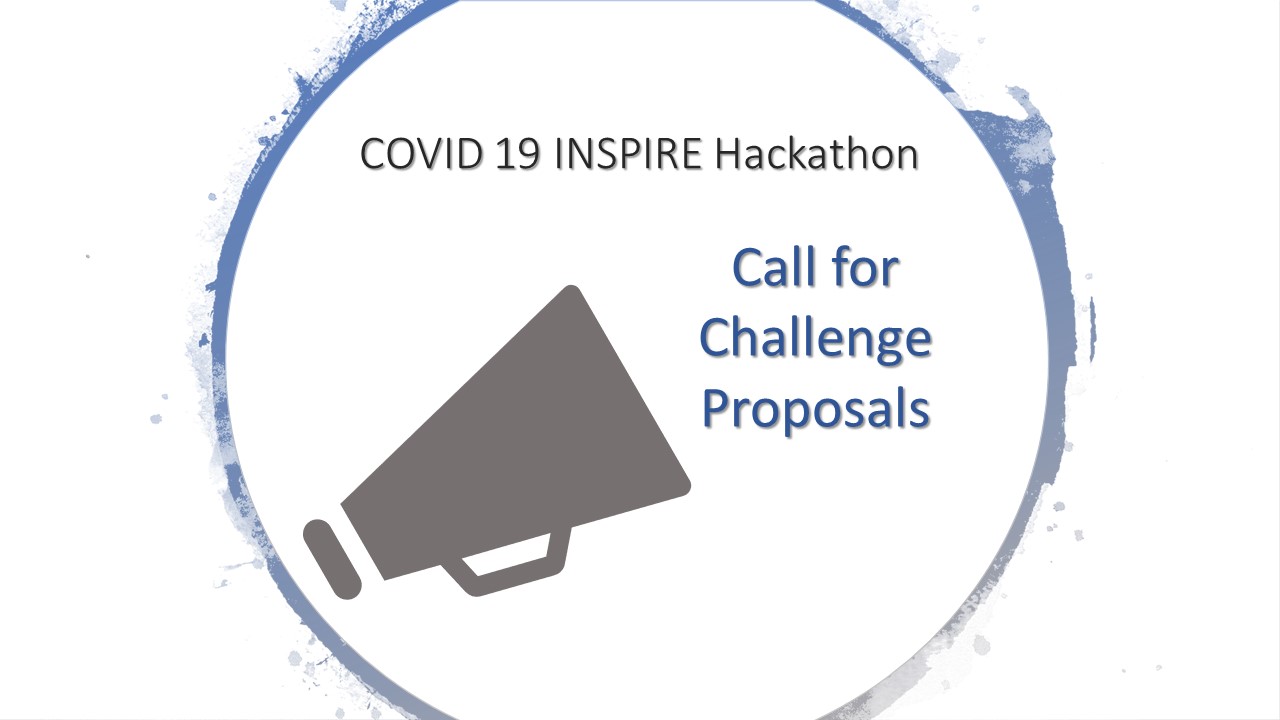 COVID 19 INSPIRE Hackathon

Call for Challenge Proposals